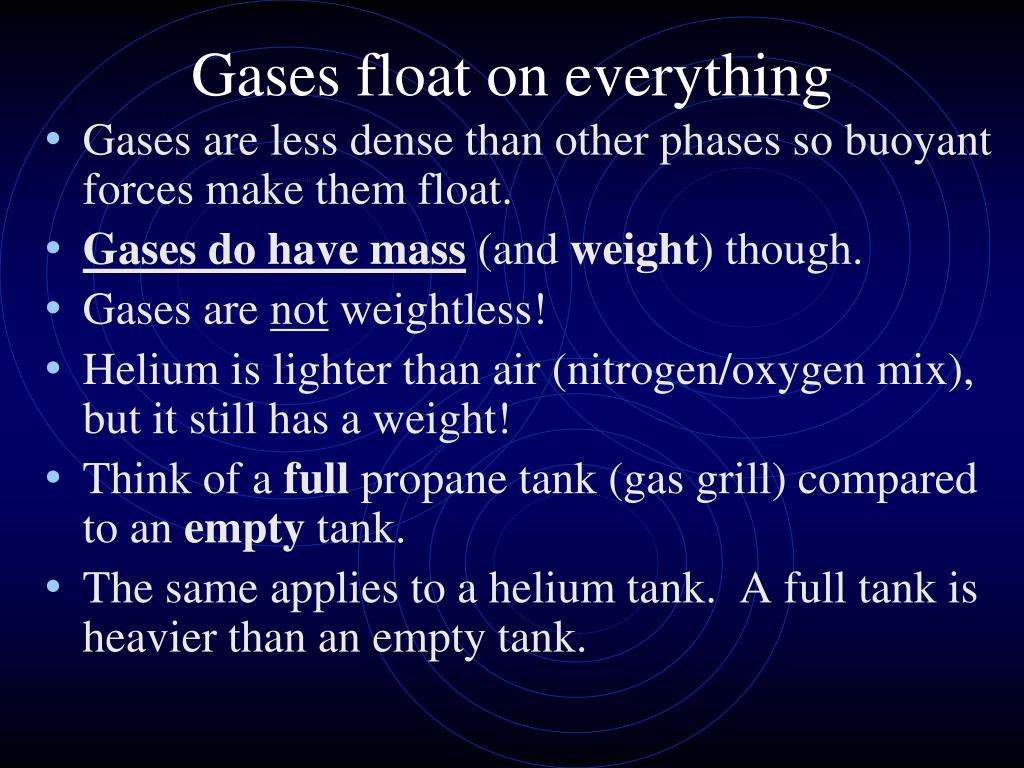 Gases float on everything

• Gases are less dense than other phases so buoyant forces make them float.
• Gases do have mass (and weight) though.
• Gases are not weightless!
• Helium is lighter than air (nitrogen/oxygen mix), but it still has a weight!
• Think of a full propane tank (gas grill) compared to an empty tank.
• The same applies to a helium tank. A full tank is heavier than an empty tank.